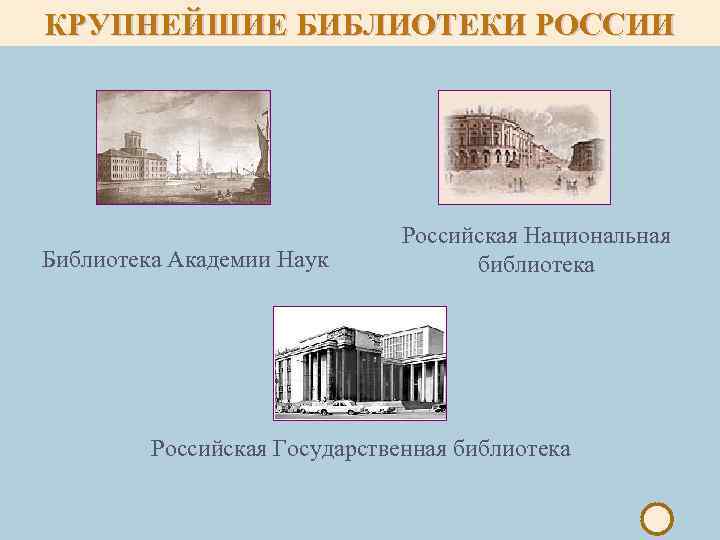 КРУПНЕЙШИЕ БИБЛИОТЕКИ РОССИИ

Библиотека Академии Наук

Российская Национальная библиотека

Российская Государственная библиотека